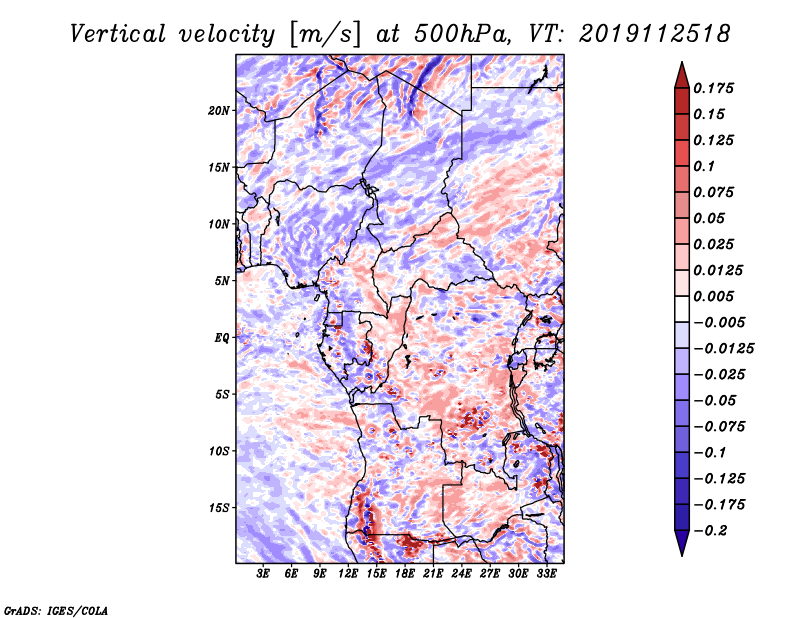 Vertical velocity [m/s] at 500hPa, VT: 2019112518

20N
15N
10N
5N
EQ
5S
10S
15S

3E 6E 9E 12E 15E 18E 21E 24E 27E 30E 33E

0.175
0.15
0.125
0.1
0.075
0.05
0.025
0.0125
0.005
−0.005
−0.0125
−0.025
−0.05
−0.075
−0.1
−0.125
−0.175
−0.2

GrADS: IGES/COLA